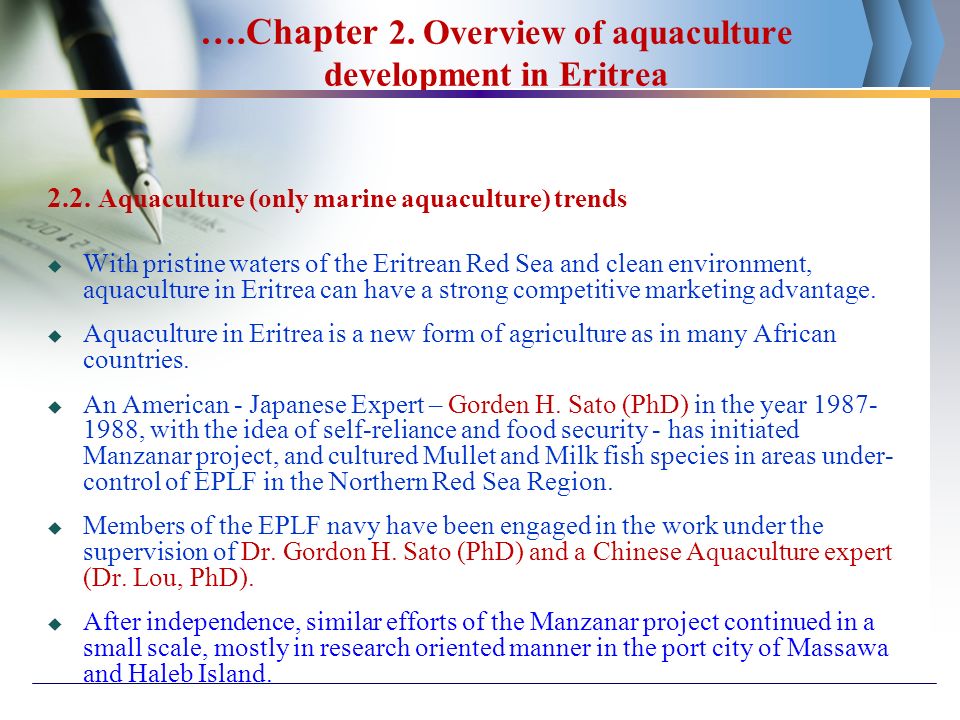 ….Chapter 2. Overview of aquaculture development in Eritrea

2.2. Aquaculture (only marine aquaculture) trends

With pristine waters of the Eritrean Red Sea and clean environment, aquaculture in Eritrea can have a strong competitive marketing advantage.

Aquaculture in Eritrea is a new form of agriculture as in many African countries.

An American - Japanese Expert – Gorden H. Sato (PhD) in the year 1987-1988, with the idea of self-reliance and food security - has initiated Manzanar project, and cultured Mullet and Milk fish species in areas under-control of EPLF in the Northern Red Sea Region.

Members of the EPLF navy have been engaged in the work under the supervision of Dr. Gordon H. Sato (PhD) and a Chinese Aquaculture expert (Dr. Lou, PhD).

After independence, similar efforts of the Manzanar project continued in a small scale, mostly in research oriented manner in the port city of Massawa and Haleb Island.